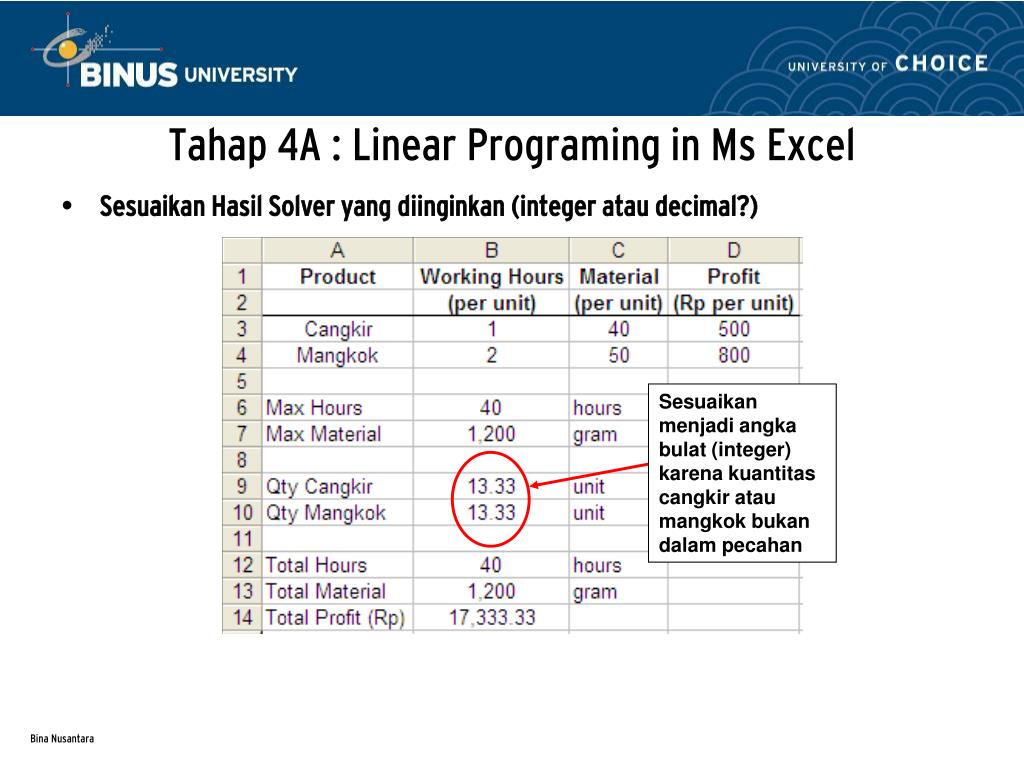 BINUS UNIVERSITY

UNIVERSITY OF CHOICE

Tahap 4A : Linear Programing in Ms Excel

• Sesuaikan Hasil Solver yang diinginkan (integer atau decimal?)

| | A | B | C | D |
|---|---|---|---|---|
| 1 | Product | Working Hours | Material | Profit |
| 2 | | (per unit) | (per unit) | (Rp per unit) |
| 3 | Cangkir | 1 | 40 | 500 |
| 4 | Mangkok | 2 | 50 | 800 |
| 5 | | | | |
| 6 | Max Hours | 40 | hours | |
| 7 | Max Material | 1,200 | gram | |
| 8 | | | | |
| 9 | Qty Cangkir | 13.33 | unit | |
| 10 | Qty Mangkok | 13.33 | unit | |
| 11 | | | | |
| 12 | Total Hours | 40 | hours | |
| 13 | Total Material | 1,200 | gram | |
| 14 | Total Profit (Rp) | 17,333.33 | | |

Sesuaikan menjadi angka bulat (integer) karena kuantitas cangkir atau mangkok bukan dalam pecahan

Bina Nusantara